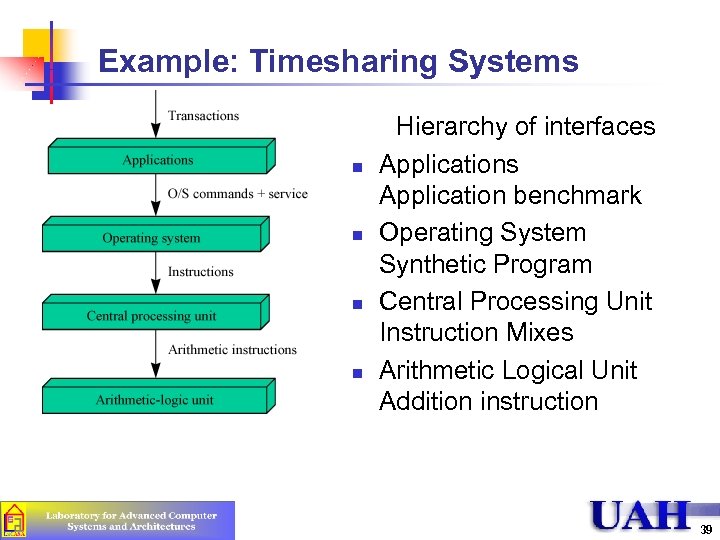 Example: Timesharing Systems

Transactions

Applications

O/S commands + service

Operating system

Instructions

Central processing unit

Arithmetic instructions

Arithmetic-logic unit

Hierarchy of interfaces

- Applications Application benchmark
- Operating System Synthetic Program
- Central Processing Unit Instruction Mixes
- Arithmetic Logical Unit Addition instruction

Laboratory for Advanced Computer Systems and Architectures

UAH

39